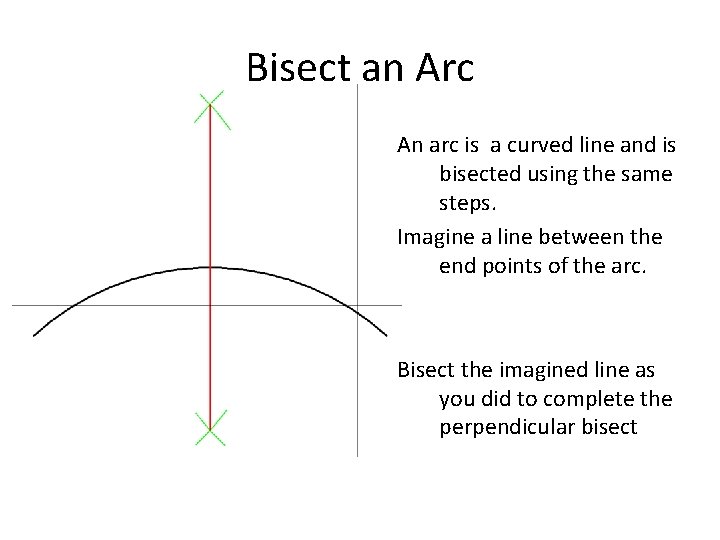 Bisect an Arc

An arc is a curved line and is bisected using the same steps.

Imagine a line between the end points of the arc.

Bisect the imagined line as you did to complete the perpendicular bisect